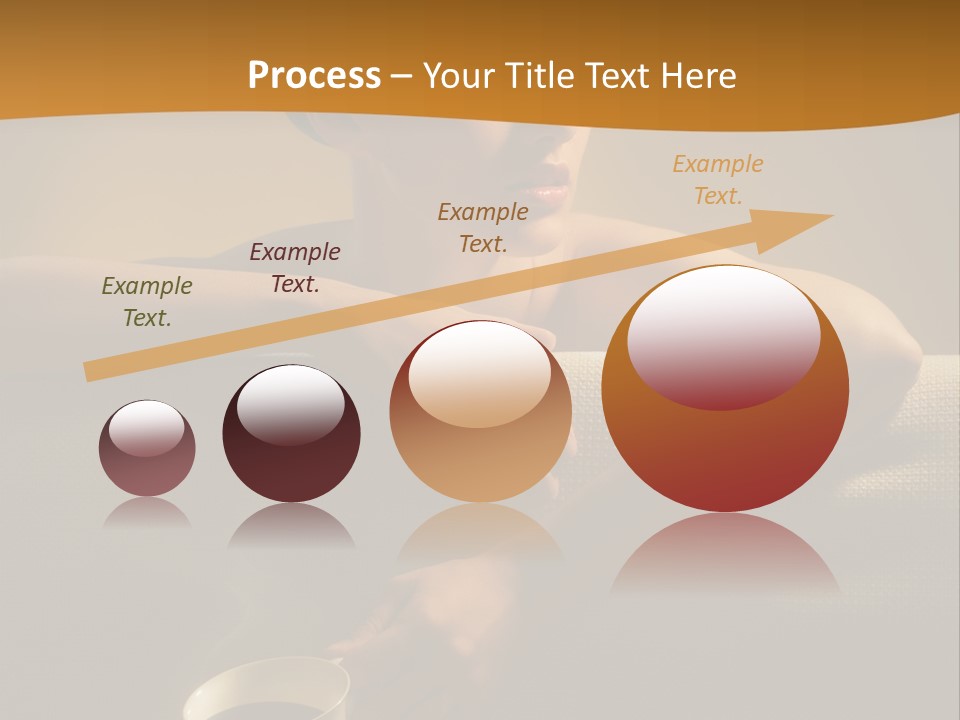 Process – Your Title Text Here

Example Text.

Example Text.

Example Text.

Example Text.